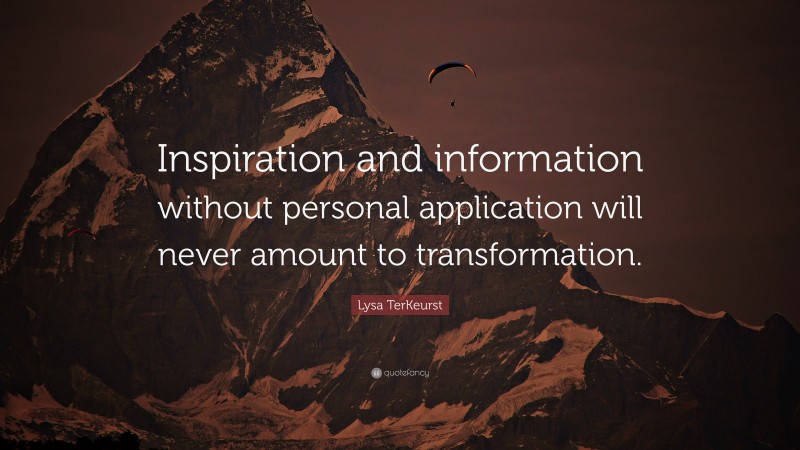 Inspiration and information without personal application will never amount to transformation.

Lysa TerKeurst

quotefancy